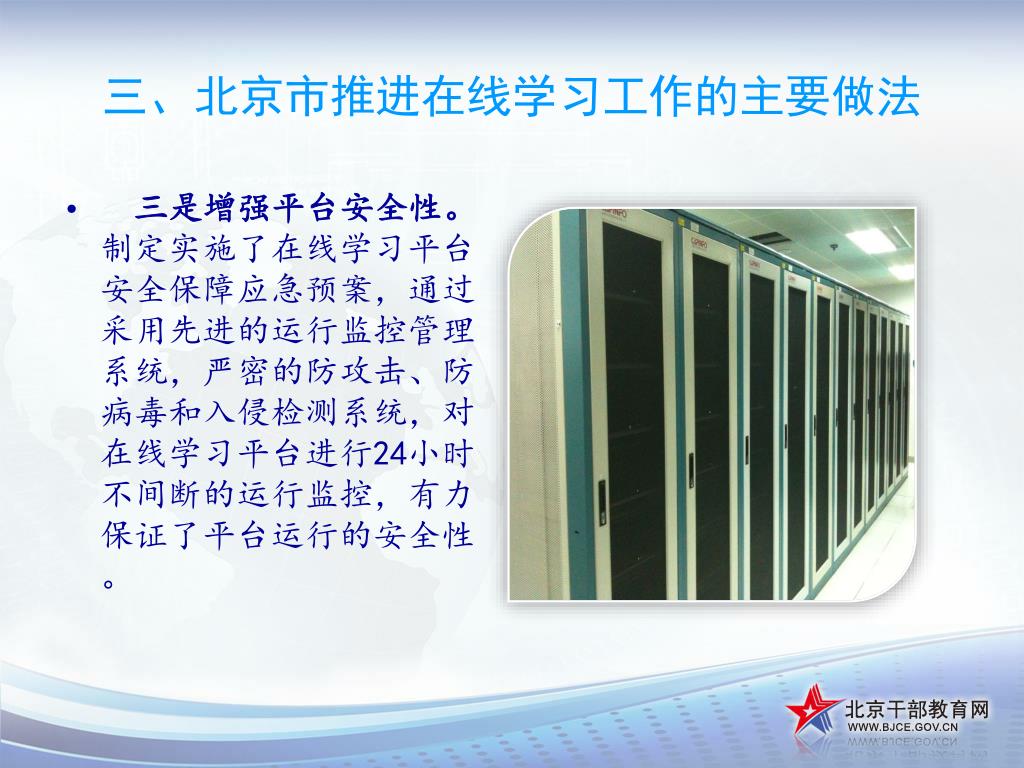 三、北京市推进在线学习工作的主要做法

• 三是增强平台安全性。制定实施了在线学习平台安全保障应急预案，通过采用先进的运行监控管理系统，严密的防攻击、防病毒和入侵检测系统，对在线学习平台进行24小时不间断的运行监控，有力保证了平台运行的安全性。

北京干部教育网
WWW.BJCE.GOV.CN